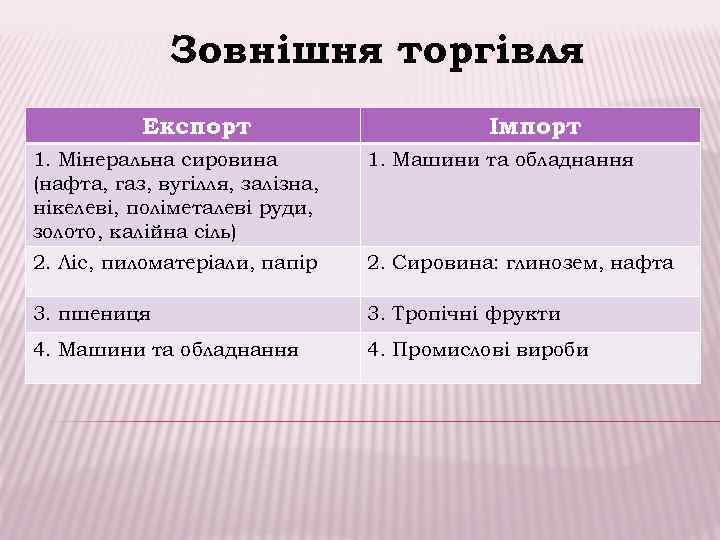 Зовнішня торгівля

| Експорт | Імпорт |
|---|---|
| 1. Мінеральна сировина (нафта, газ, вугілля, залізна, нікелеві, поліметалеві руди, золото, калійна сіль) | 1. Машини та обладнання |
| 2. Ліс, пиломатеріали, папір | 2. Сировина: глинозем, нафта |
| 3. пшениця | 3. Тропічні фрукти |
| 4. Машини та обладнання | 4. Промислові вироби |